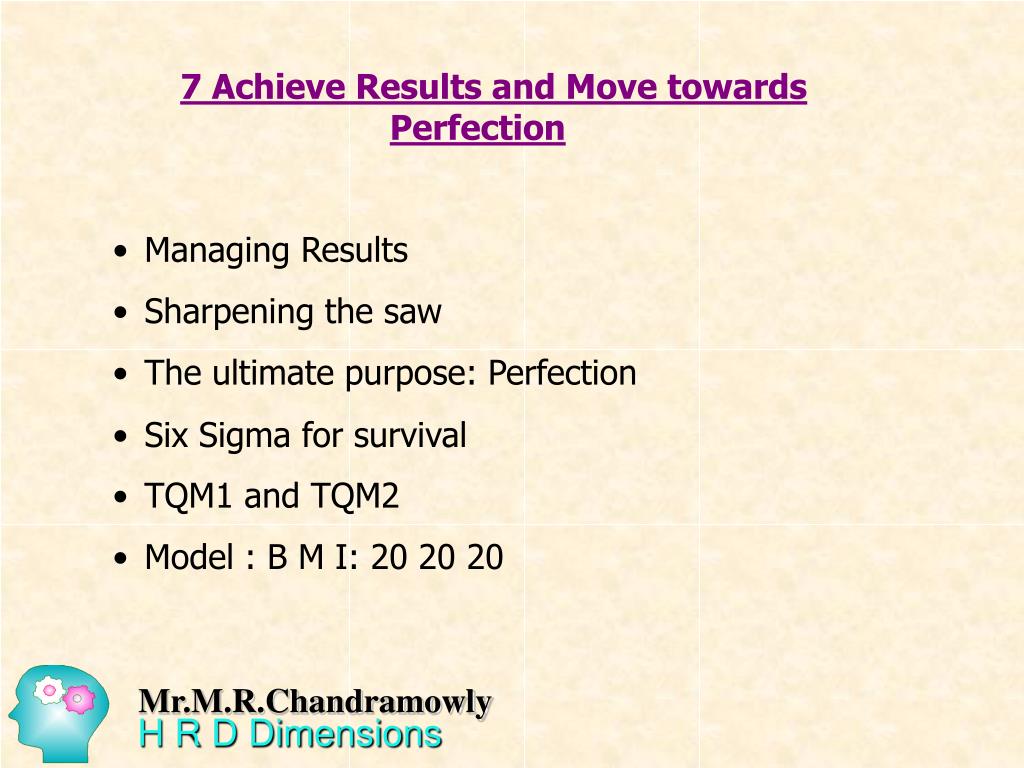 7 Achieve Results and Move towards Perfection

• Managing Results
• Sharpening the saw
• The ultimate purpose: Perfection
• Six Sigma for survival
• TQM1 and TQM2
• Model : B M I: 20 20 20

Mr.M.R.Chandramowly
H R D Dimensions